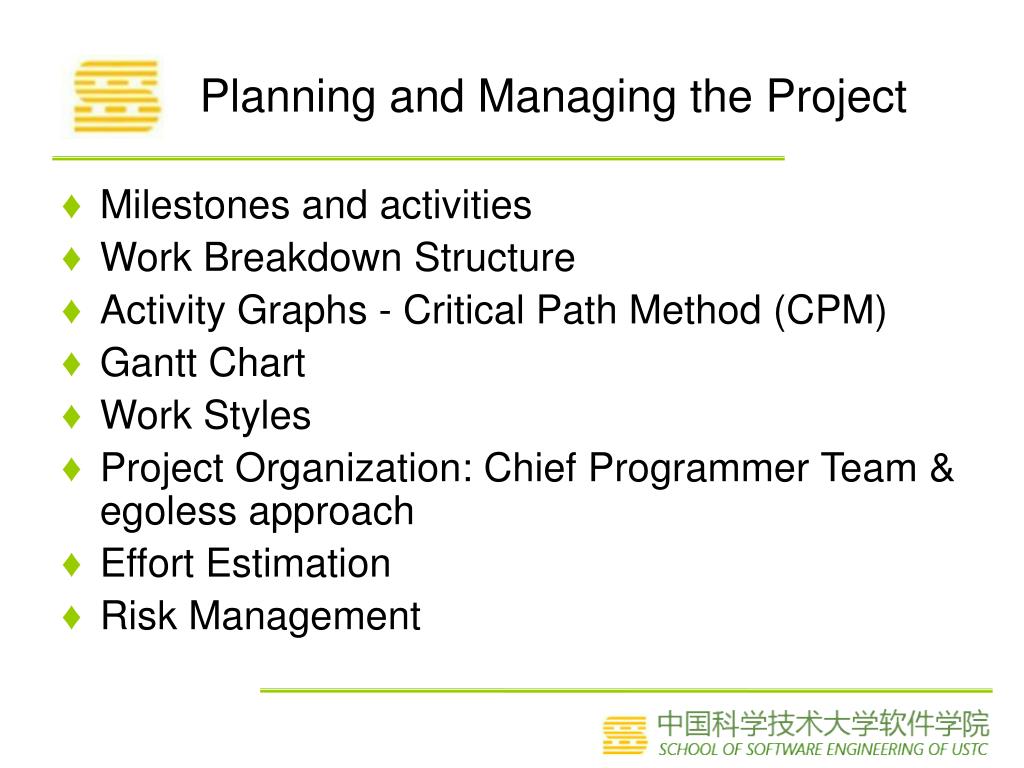 Planning and Managing the Project

♦ Milestones and activities
♦ Work Breakdown Structure
♦ Activity Graphs - Critical Path Method (CPM)
♦ Gantt Chart
♦ Work Styles
♦ Project Organization: Chief Programmer Team & egoless approach
♦ Effort Estimation
♦ Risk Management

中国科学技术大学软件学院
SCHOOL OF SOFTWARE ENGINEERING OF USTC